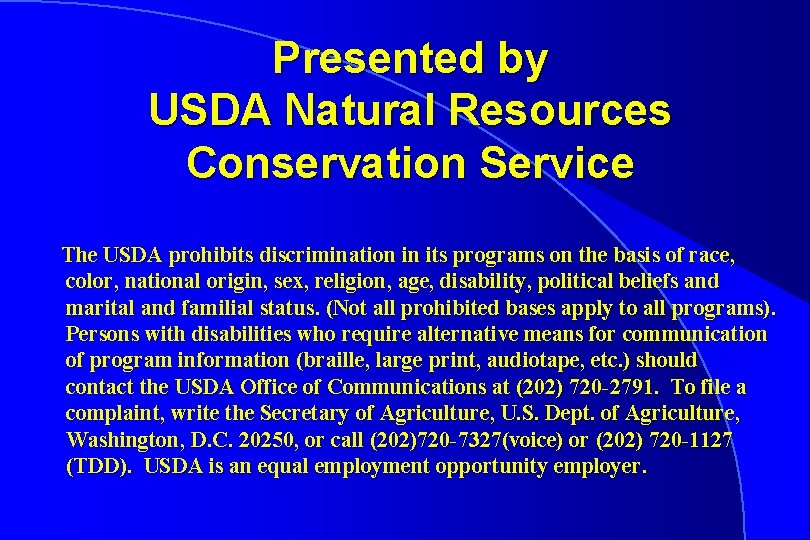 Presented by
USDA Natural Resources
Conservation Service

The USDA prohibits discrimination in its programs on the basis of race, color, national origin, sex, religion, age, disability, political beliefs and marital and familial status. (Not all prohibited bases apply to all programs). Persons with disabilities who require alternative means for communication of program information (braille, large print, audiotape, etc.) should contact the USDA Office of Communications at (202) 720-2791. To file a complaint, write the Secretary of Agriculture, U.S. Dept. of Agriculture, Washington, D.C. 20250, or call (202)720-7327(voice) or (202) 720-1127 (TDD). USDA is an equal employment opportunity employer.